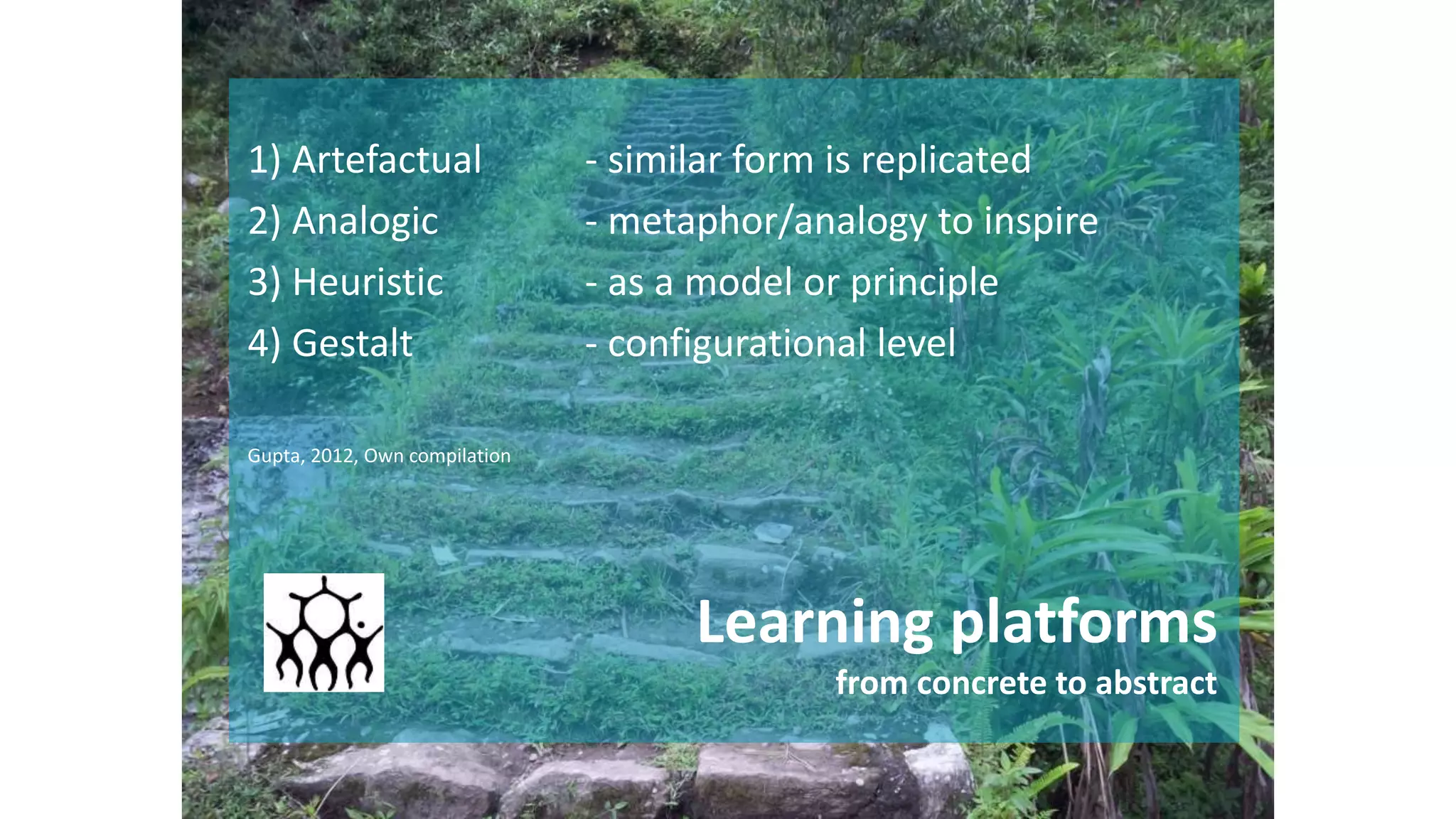 1) Artefactual - similar form is replicated
2) Analogic - metaphor/analogy to inspire
3) Heuristic - as a model or principle
4) Gestalt - configurational level

Gupta, 2012, Own compilation

Learning platforms
from concrete to abstract